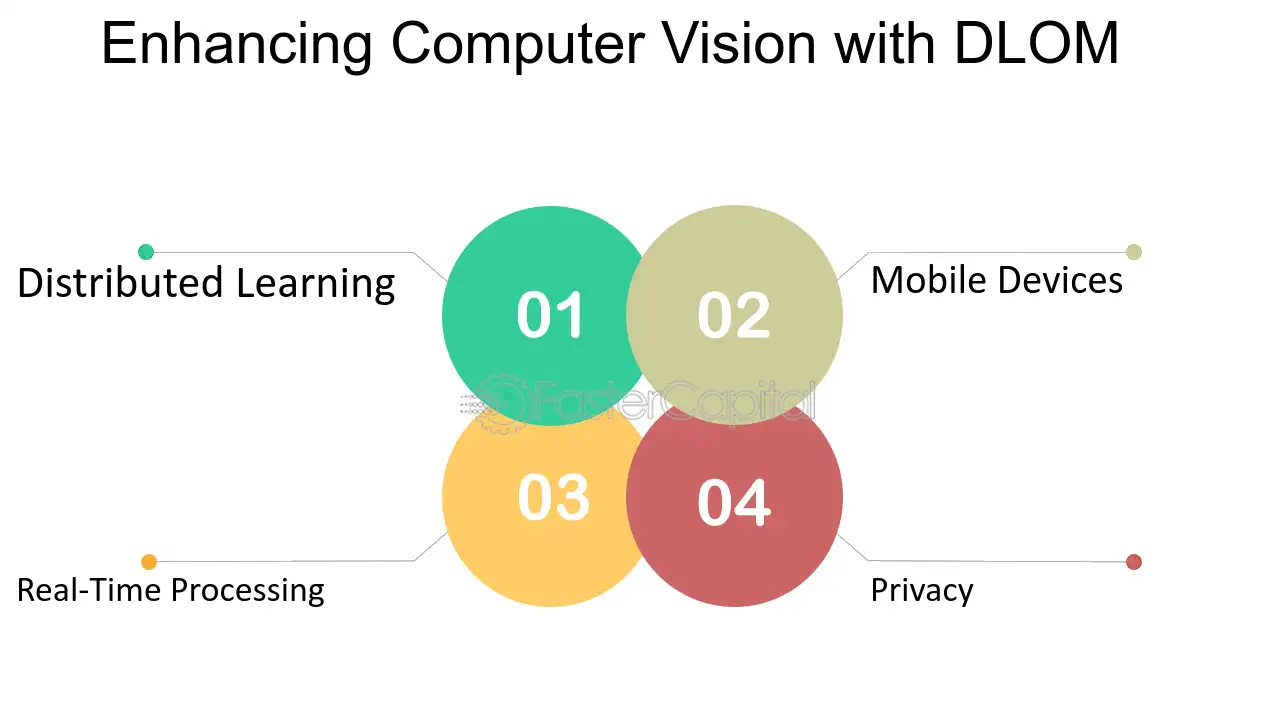 Enhancing Computer Vision with DLOM

Distributed Learning

01

02

Mobile Devices

03

04

Real-Time Processing

Privacy

FasterCapital